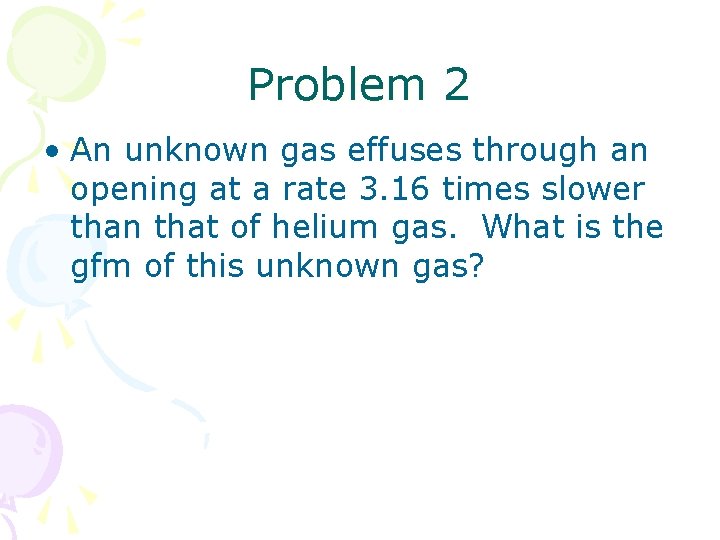 Problem 2

• An unknown gas effuses through an opening at a rate 3.16 times slower than that of helium gas. What is the gfm of this unknown gas?